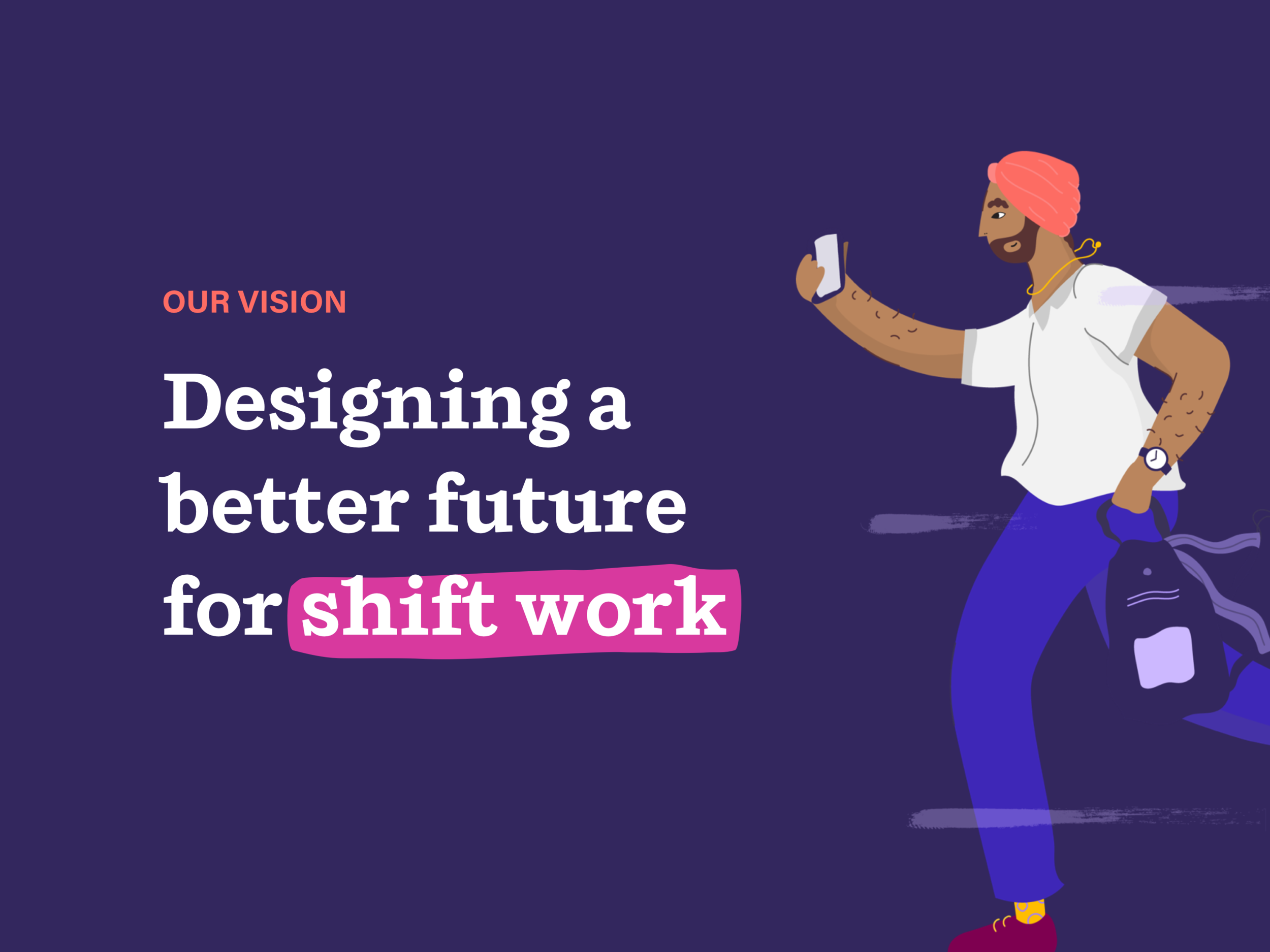 OUR VISION

Designing a better future for shift work